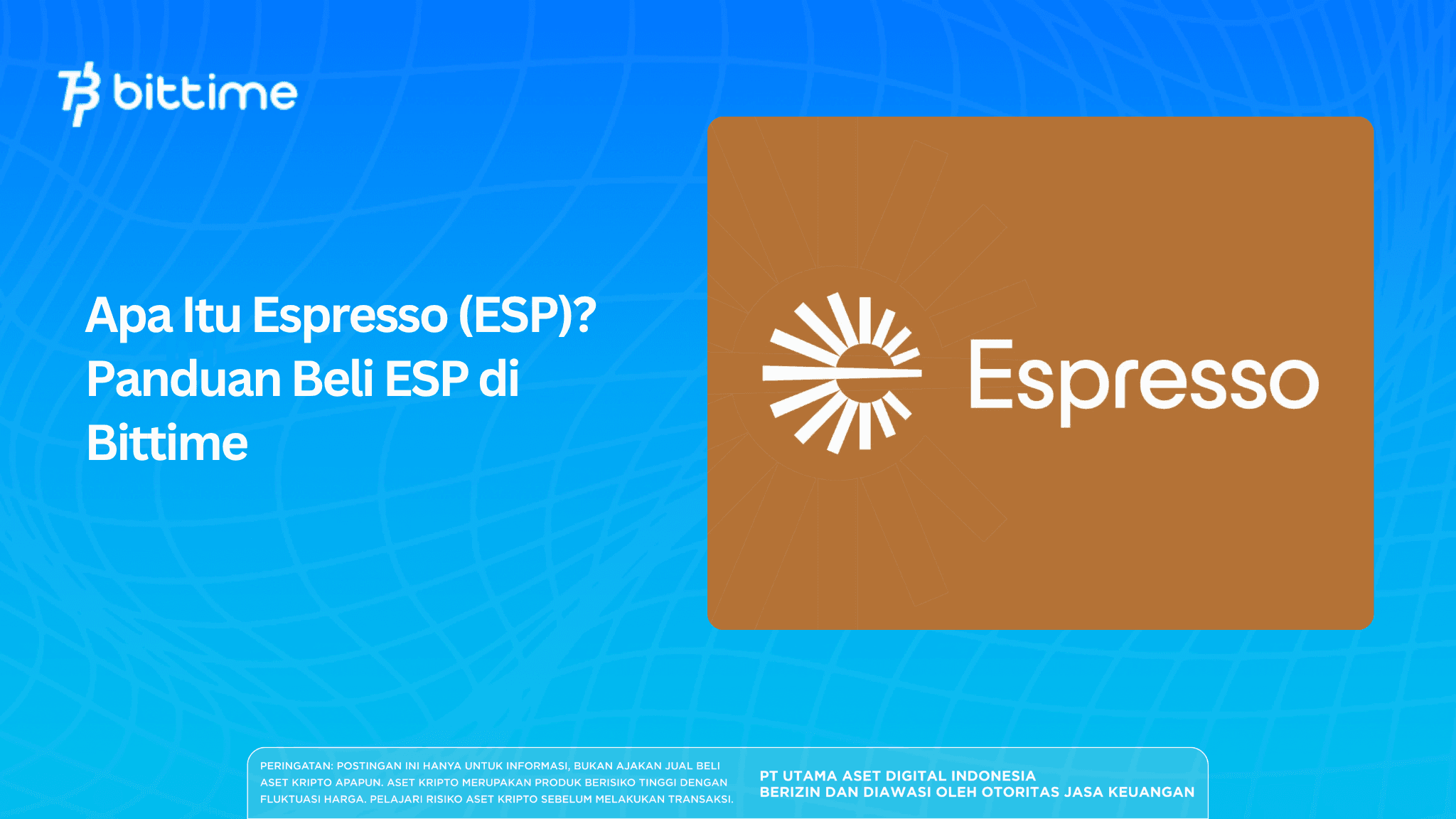 bittime

Apa Itu Espresso (ESP)? Panduan Beli ESP di Bittime

Espresso

PERINGATAN: POSTINGAN INI HANYA UNTUK INFORMASI, BUKAN AJAKAN JUAL BELI ASET KRIPTO APAPUN. ASET KRIPTO MERUPAKAN PRODUK BERISIKO TINGGI DENGAN FLUKTUASI HARGA. PELAJARI RISIKO ASET KRIPTO SEBELUM MELAKUKAN TRANSAKSI.

PT UTAMA ASET DIGITAL INDONESIA
BERIZIN DAN DIAWASI OLEH OTORITAS JASA KEUANGAN